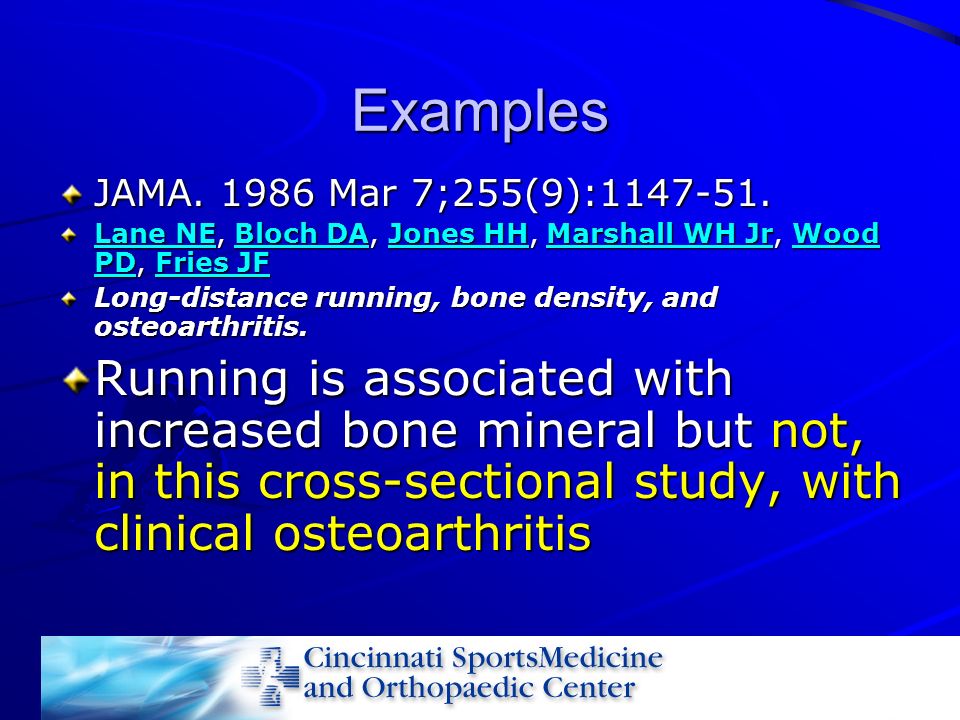 Examples

JAMA. 1986 Mar 7;255(9):1147-51.

Lane NE, Bloch DA, Jones HH, Marshall WH Jr, Wood PD, Fries JF

Long-distance running, bone density, and osteoarthritis.

Running is associated with increased bone mineral but not, in this cross-sectional study, with clinical osteoarthritis

Cincinnati SportsMedicine and Orthopaedic Center